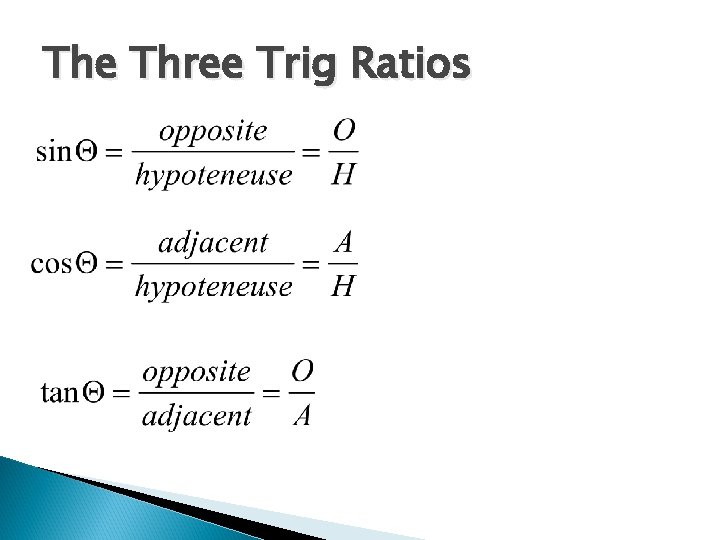 The Three Trig Ratios

$\sin\Theta = \frac{opposite}{hypoteneuse} = \frac{O}{H}$

$\cos\Theta = \frac{adjacent}{hypoteneuse} = \frac{A}{H}$

$\tan\Theta = \frac{opposite}{adjacent} = \frac{O}{A}$